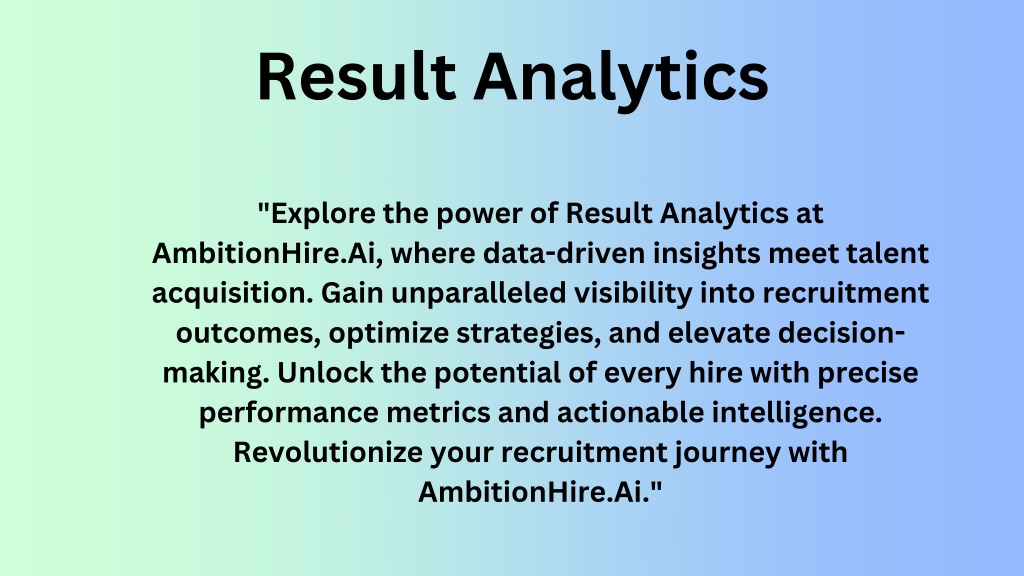 Result Analytics

"Explore the power of Result Analytics at AmbitionHire.Ai, where data-driven insights meet talent acquisition. Gain unparalleled visibility into recruitment outcomes, optimize strategies, and elevate decision-making. Unlock the potential of every hire with precise performance metrics and actionable intelligence. Revolutionize your recruitment journey with AmbitionHire.Ai."